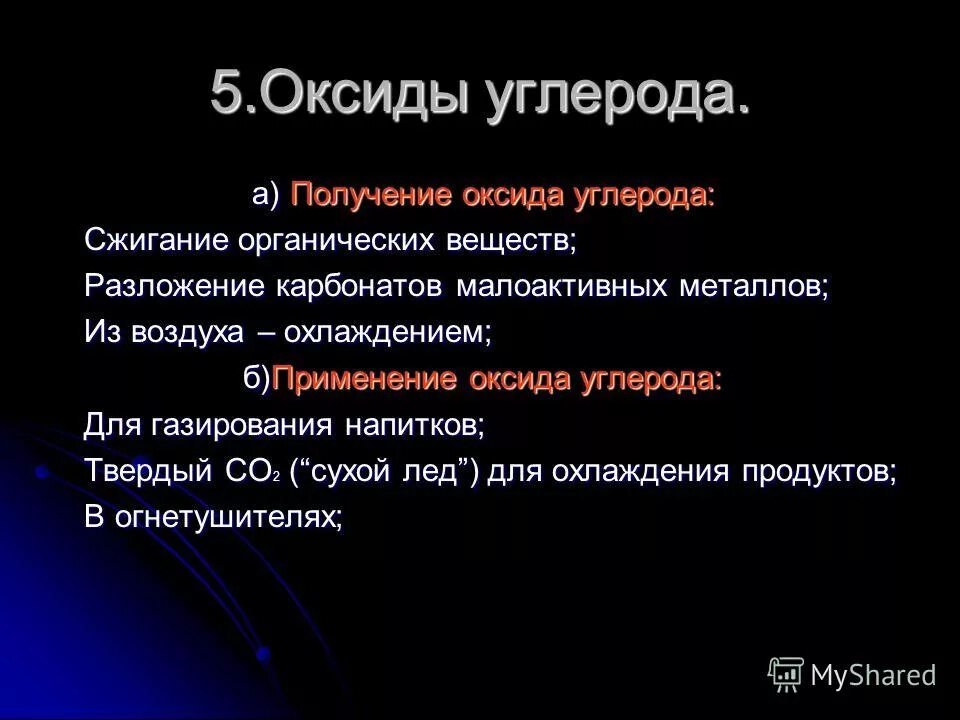 5.Оксиды углерода.

а) Получение оксида углерода:

Сжигание органических веществ;

Разложение карбонатов малоактивных металлов;

Из воздуха – охлаждением;

б)Применение оксида углерода:

Для газирования напитков;

Твердый $CO_2$ (“сухой лед”) для охлаждения продуктов;

В огнетушителях;

MyShared